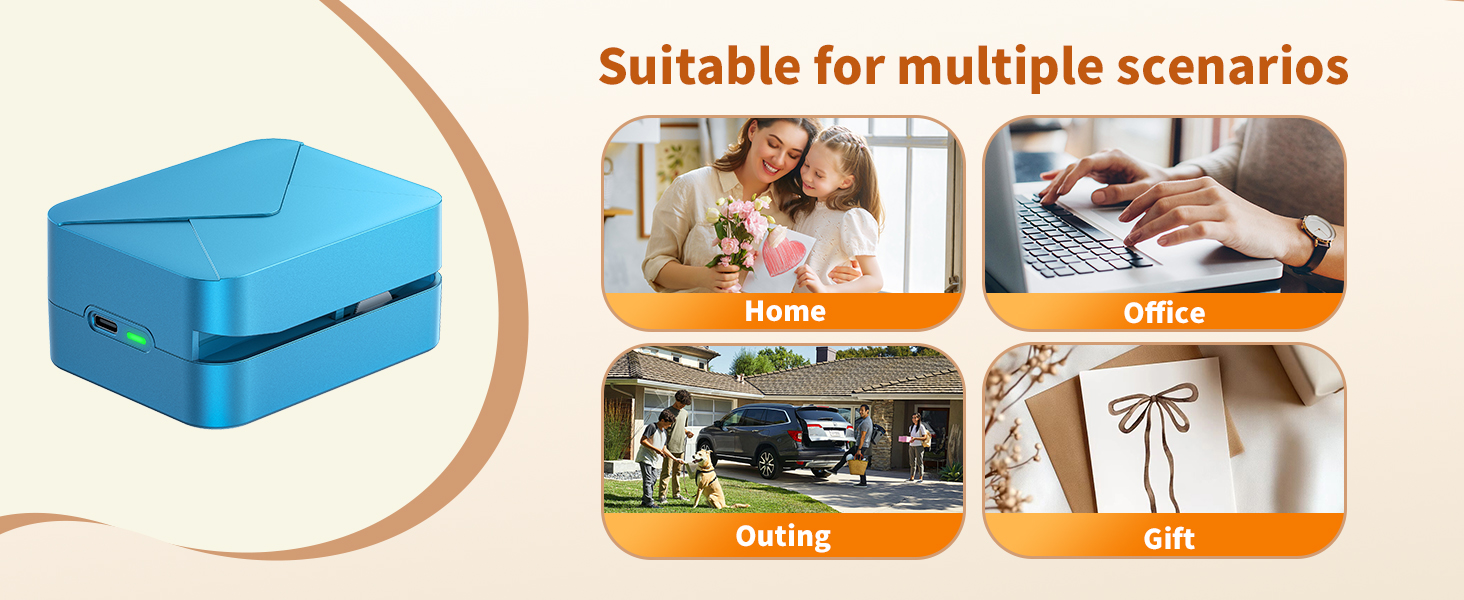 Suitable for multiple scenarios

Home

Office

Outing

Gift